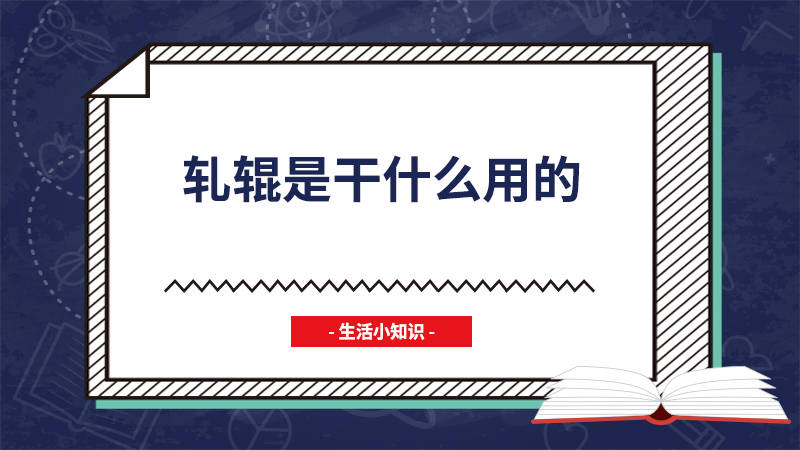 轧辊是干什么用的

- 生活小知识 -